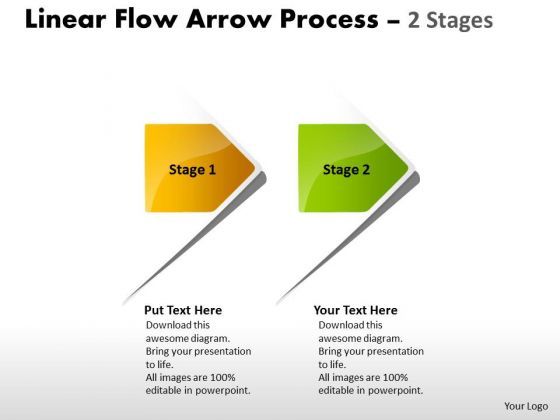 Linear Flow Arrow Process – 2 Stages

Stage 1

Stage 2

Put Text Here
Download this awesome diagram. Bring your presentation to life. All images are 100% editable in powerpoint.

Your Text Here
Download this awesome diagram. Bring your presentation to life. All images are 100% editable in powerpoint.

Your Logo